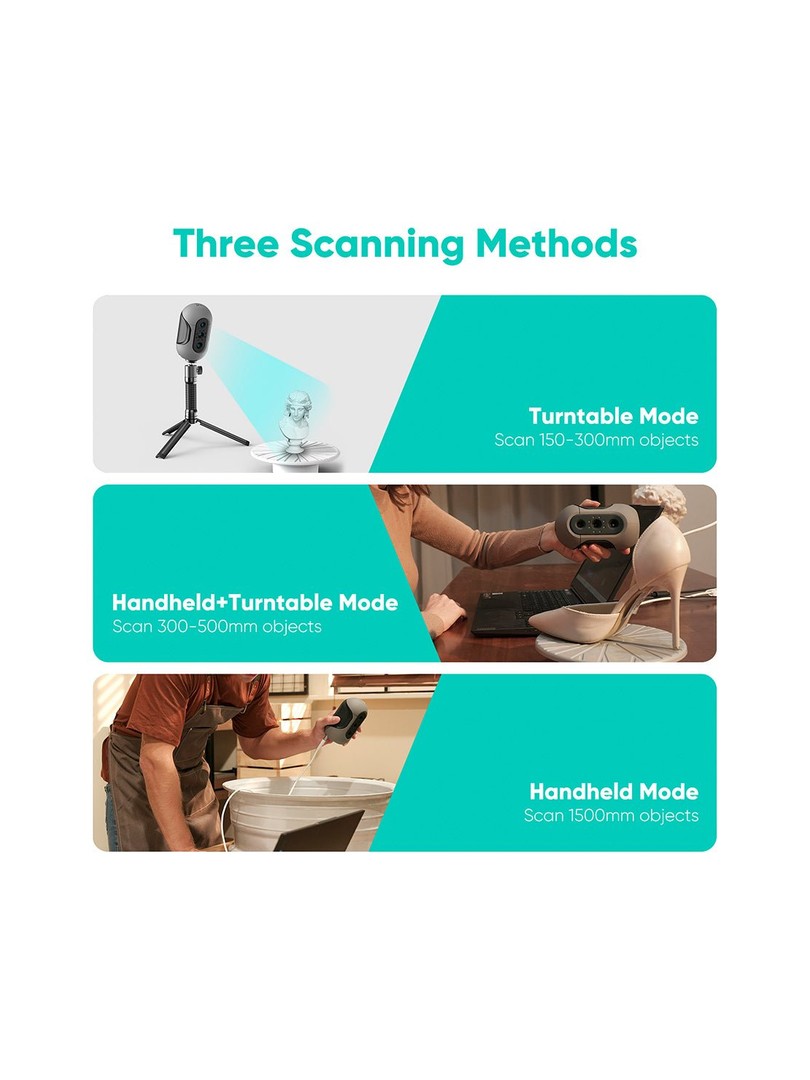 Three Scanning Methods

Turntable Mode
Scan 150-300mm objects

Handheld+Turntable Mode
Scan 300-500mm objects

Handheld Mode
Scan 1500mm objects